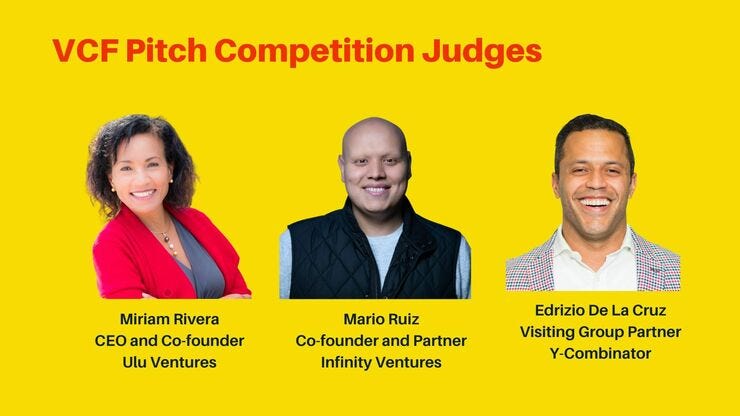 VCF Pitch Competition Judges

Miriam Rivera
CEO and Co-founder
Ulu Ventures

Mario Ruiz
Co-founder and Partner
Infinity Ventures

Edrizio De La Cruz
Visiting Group Partner
Y-Combinator